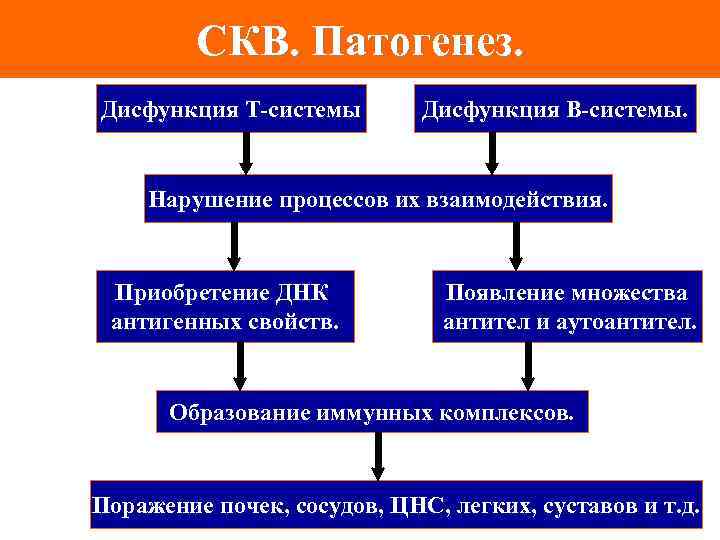 СКВ. Патогенез.

Дисфункция Т-системы

Дисфункция В-системы.

Нарушение процессов их взаимодействия.

Приобретение ДНК антигенных свойств.

Появление множества антител и аутоантител.

Образование иммунных комплексов.

Поражение почек, сосудов, ЦНС, легких, суставов и т.д.